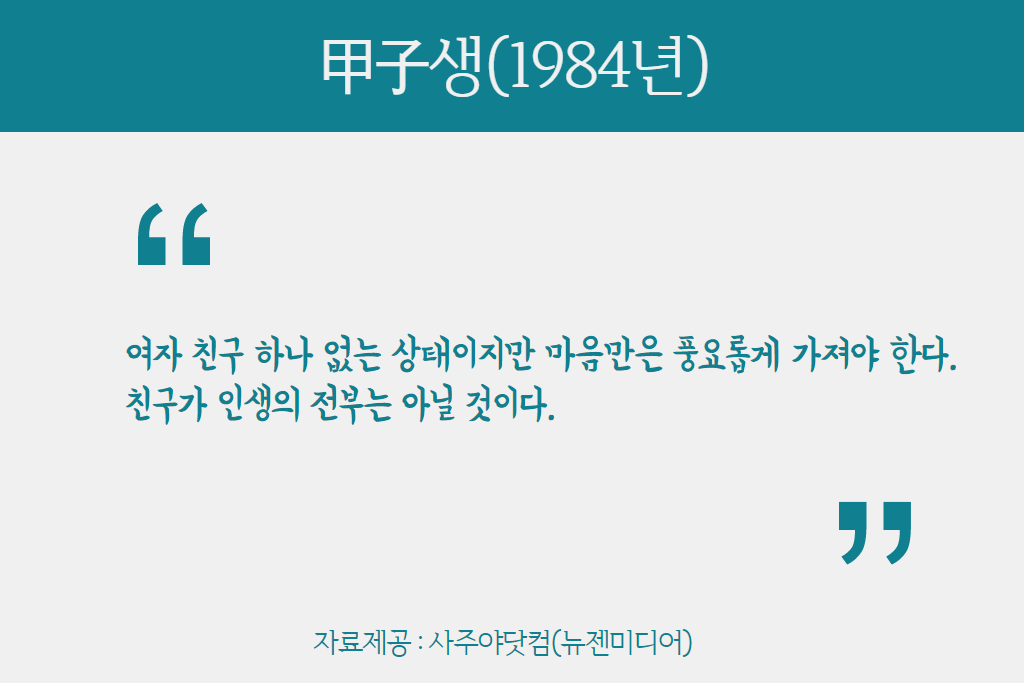 甲子생(1984년)

“

여자 친구 하나 없는 상태이지만 마음만은 풍요롭게 가져야 한다. 친구가 인생의 전부는 아닐 것이다.

”

자료제공 : 사주야닷컴(뉴젠미디어)